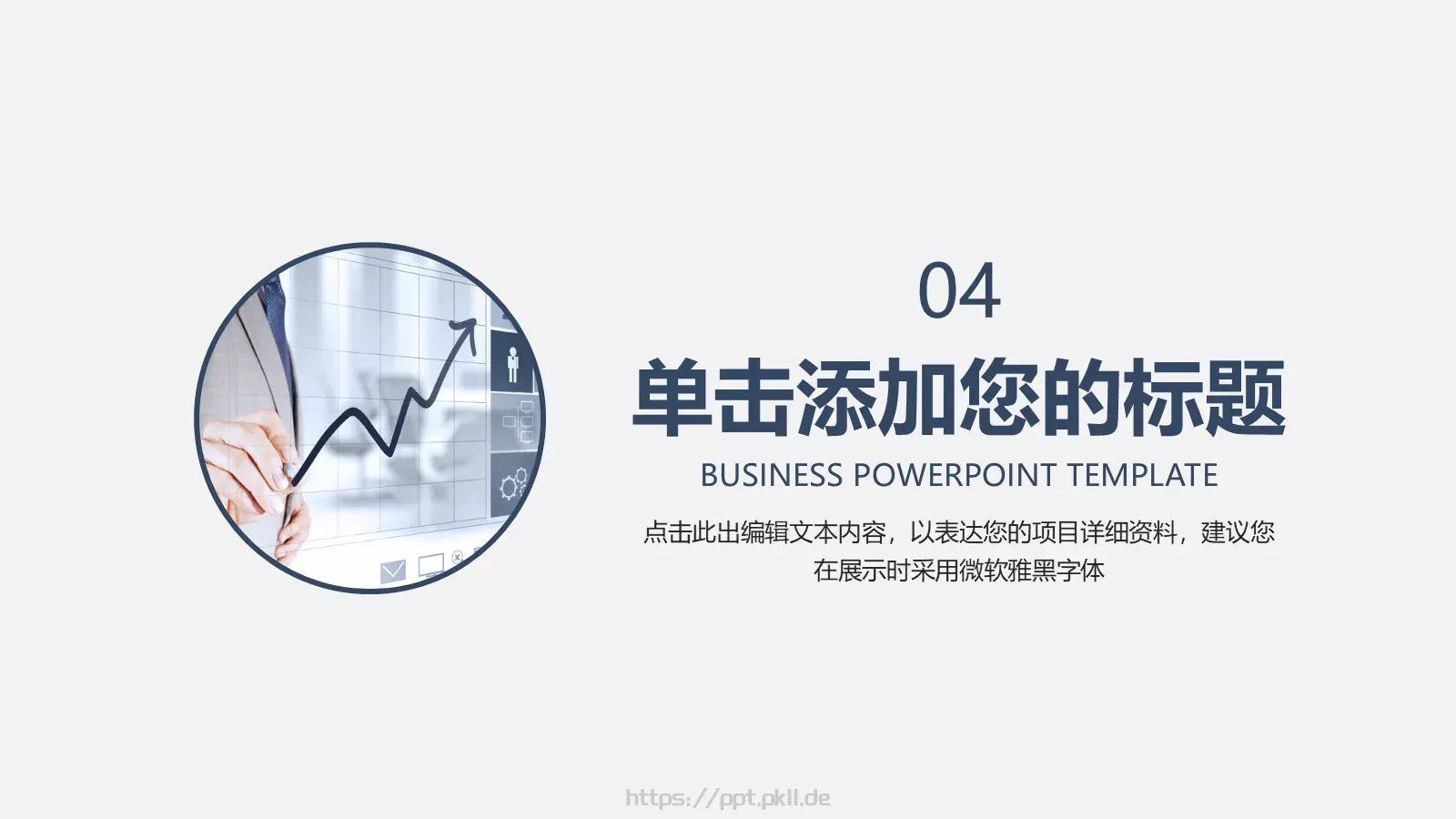 04

单击添加您的标题

BUSINESS POWERPOINT TEMPLATE

点击此出编辑文本内容，以表达您的项目详细资料，建议您在展示时采用微软雅黑字体

https://ppt.pkll.de